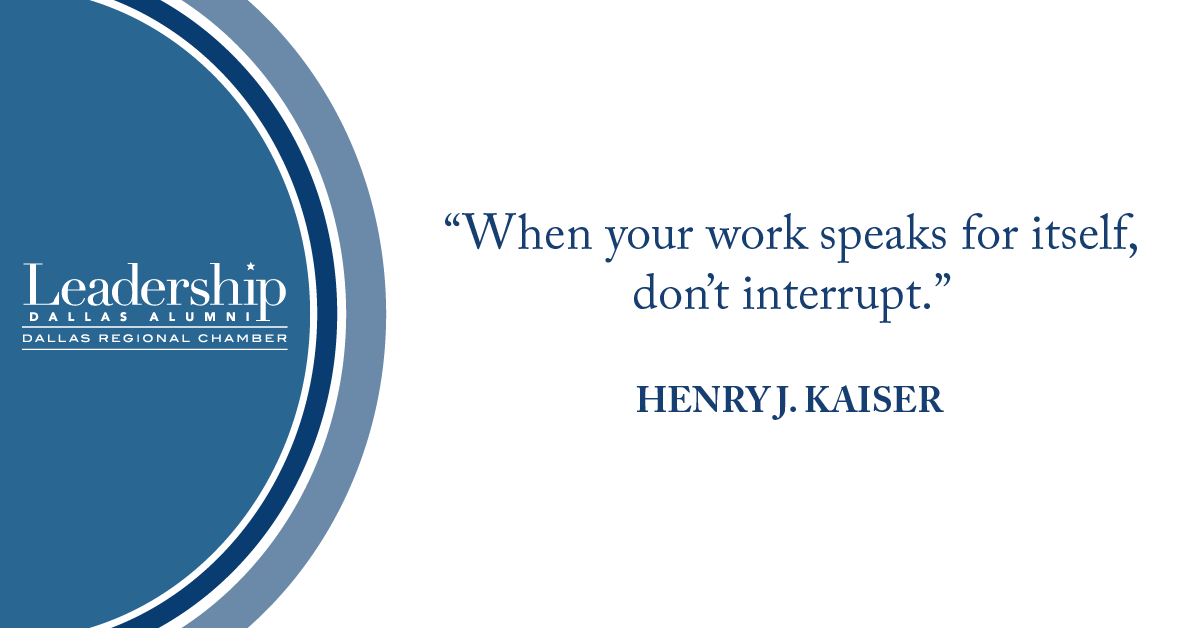 Leadership
DALLAS ALUMNI
DALLAS REGIONAL CHAMBER

“When your work speaks for itself, don’t interrupt.”

HENRY J. KAISER